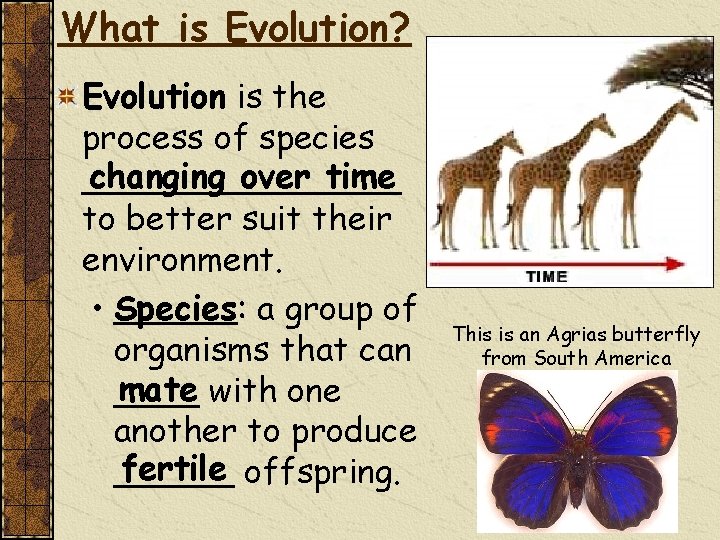 What is Evolution?

Evolution is the process of species changing over time to better suit their environment.

• Species: a group of organisms that can mate with one another to produce fertile offspring.

TIME

This is an Agrias butterfly from South America